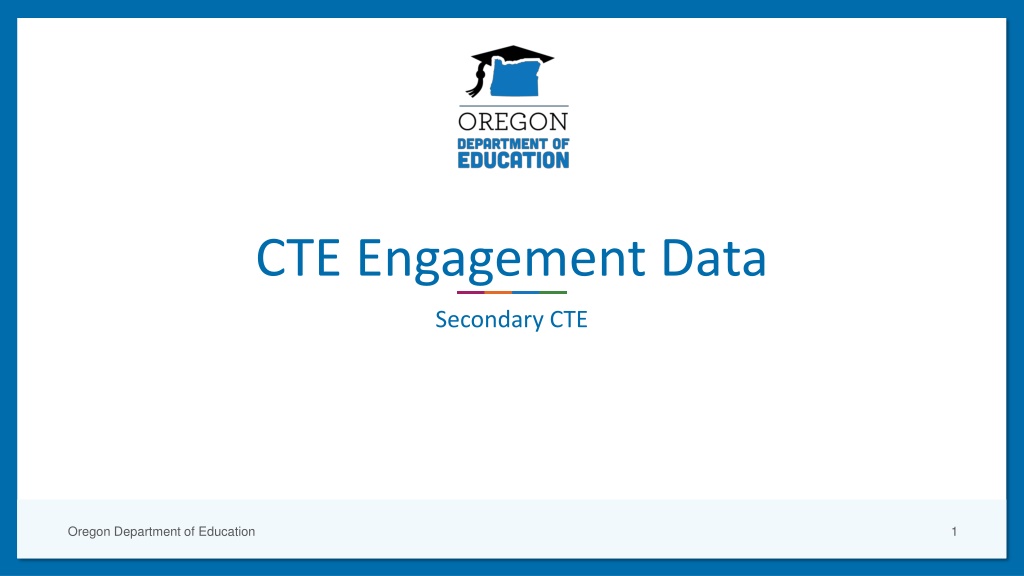 OREGON
DEPARTMENT OF
EDUCATION

CTE Engagement Data

Secondary CTE

Oregon Department of Education

1